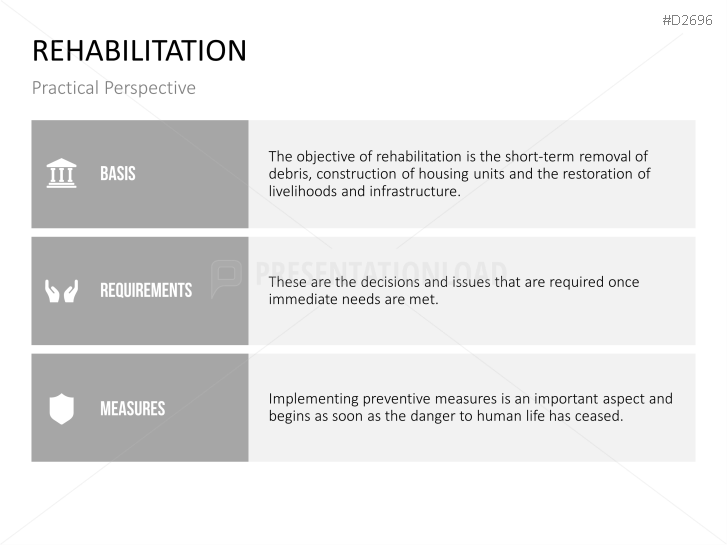 #D2696

REHABILITATION

Practical Perspective

BASIS

The objective of rehabilitation is the short-term removal of debris, construction of housing units and the restoration of livelihoods and infrastructure.

REQUIREMENTS

PRESENTATIONLOAD

These are the decisions and issues that are required once immediate needs are met.

MEASURES

Implementing preventive measures is an important aspect and begins as soon as the danger to human life has ceased.